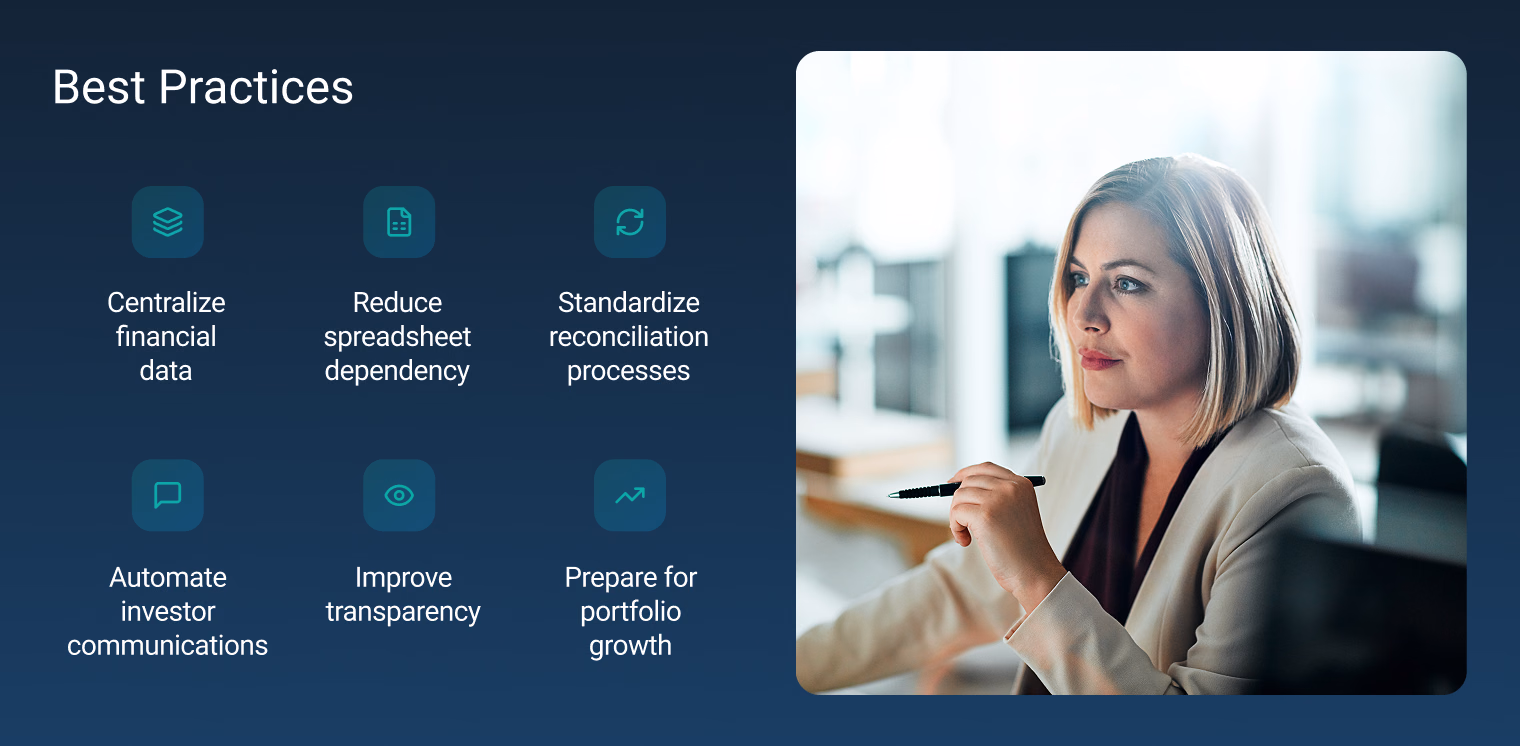 Best Practices

Centralize financial data

Reduce spreadsheet dependency

Standardize reconciliation processes

Automate investor communications

Improve transparency

Prepare for portfolio growth